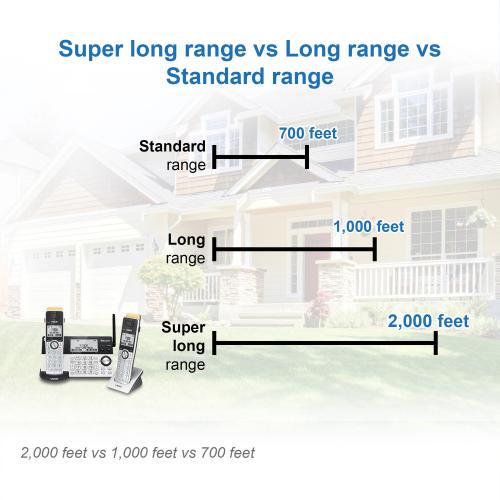 Super long range vs Long range vs Standard range

Standard range

700 feet

Long range

1,000 feet

Super long range

2,000 feet

2,000 feet vs 1,000 feet vs 700 feet